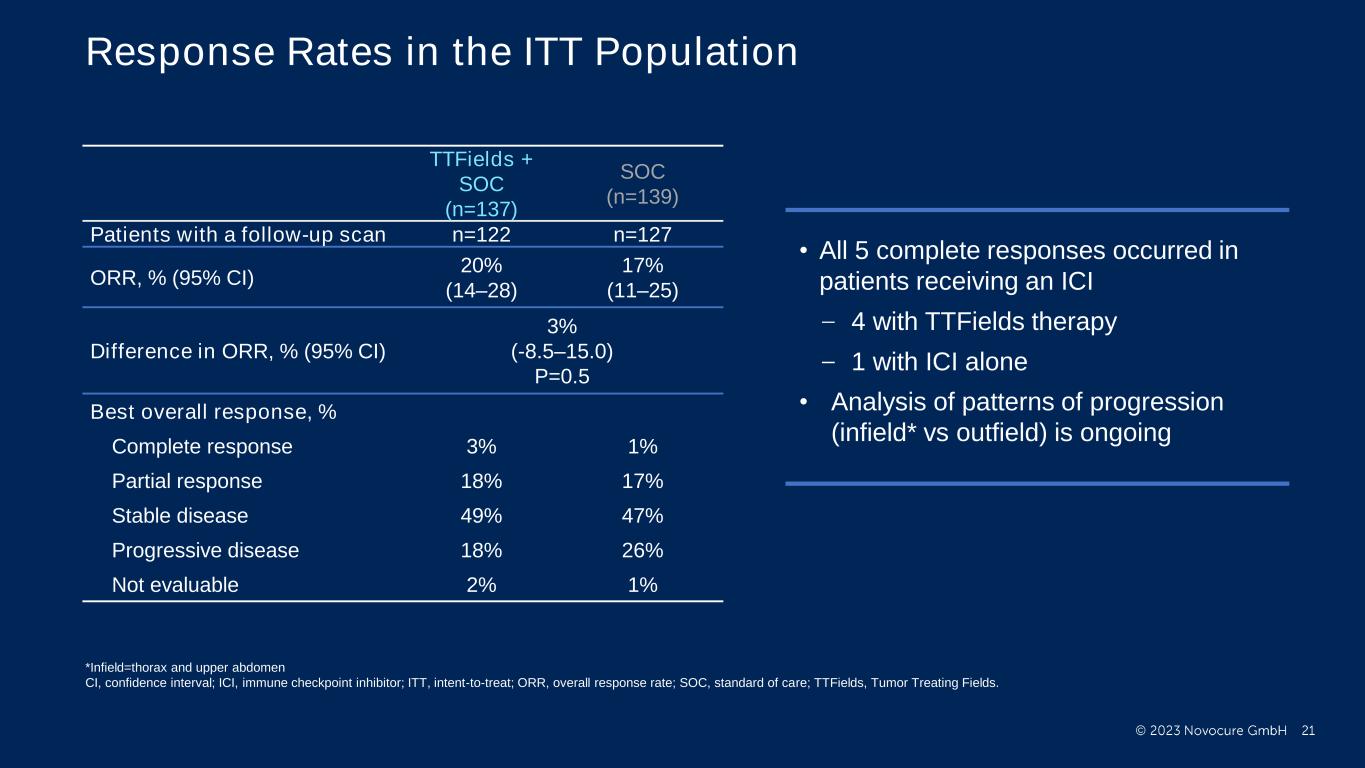 Response Rates in the ITT Population

| | TTFields + SOC (n=137) | SOC (n=139) |
|---|---|---|
| Patients with a follow-up scan | n=122 | n=127 |
| ORR, % (95% CI) | 20% (14–28) | 17% (11–25) |
| Difference in ORR, % (95% CI) | 3% (-8.5–15.0) P=0.5 | |
| Best overall response, % | | |
| Complete response | 3% | 1% |
| Partial response | 18% | 17% |
| Stable disease | 49% | 47% |
| Progressive disease | 18% | 26% |
| Not evaluable | 2% | 1% |

• All 5 complete responses occurred in patients receiving an ICI
– 4 with TTFields therapy
– 1 with ICI alone
• Analysis of patterns of progression (infield* vs outfield) is ongoing

*Infield=thorax and upper abdomen
CI, confidence interval; ICI, immune checkpoint inhibitor; ITT, intent-to-treat; ORR, overall response rate; SOC, standard of care; TTFields, Tumor Treating Fields.

© 2023 Novocure GmbH 21